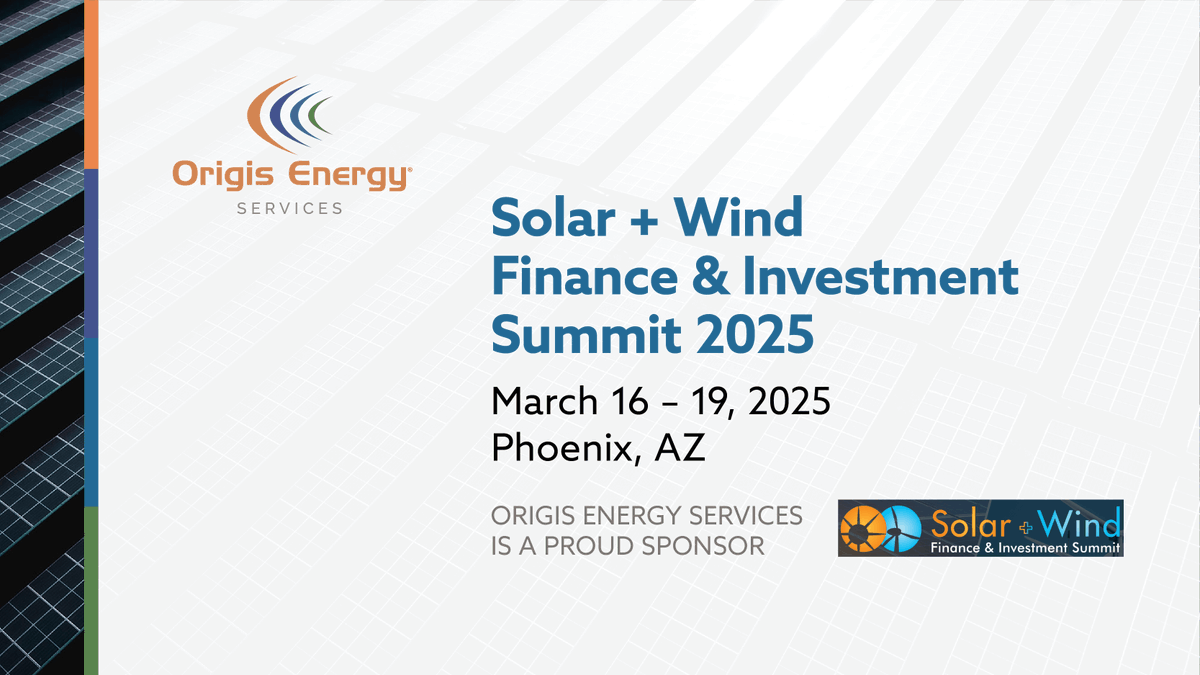 Origis Energy®
SERVICES

Solar + Wind
Finance & Investment
Summit 2025

March 16 – 19, 2025
Phoenix, AZ

ORIGIS ENERGY SERVICES
IS A PROUD SPONSOR

Solar + Wind
Finance & Investment Summit